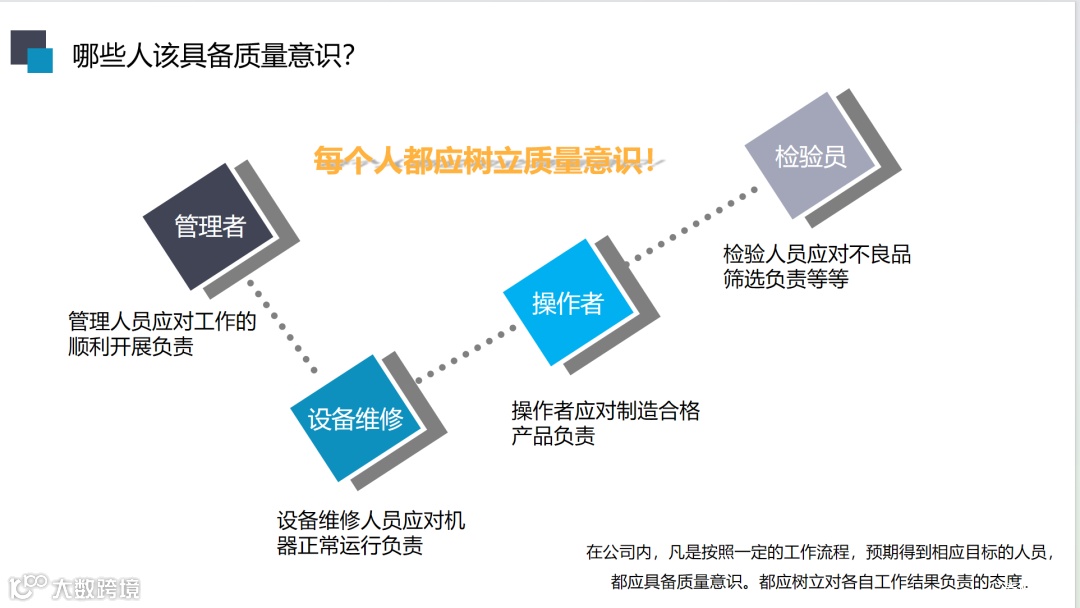 哪些人该具备质量意识?

每个人都应树立质量意识!

管理者

管理人员应对工作的顺利开展负责

设备维修

设备维修人员应对机器正常运行负责

操作者

操作者应对制造合格产品负责

检验员

检验人员应对不良品筛选负责等等

在公司内，凡是按照一定的工作流程，预期得到相应目标的人员，都应具备质量意识。都应树立对各自工作结果负责的态度.

大数跨境